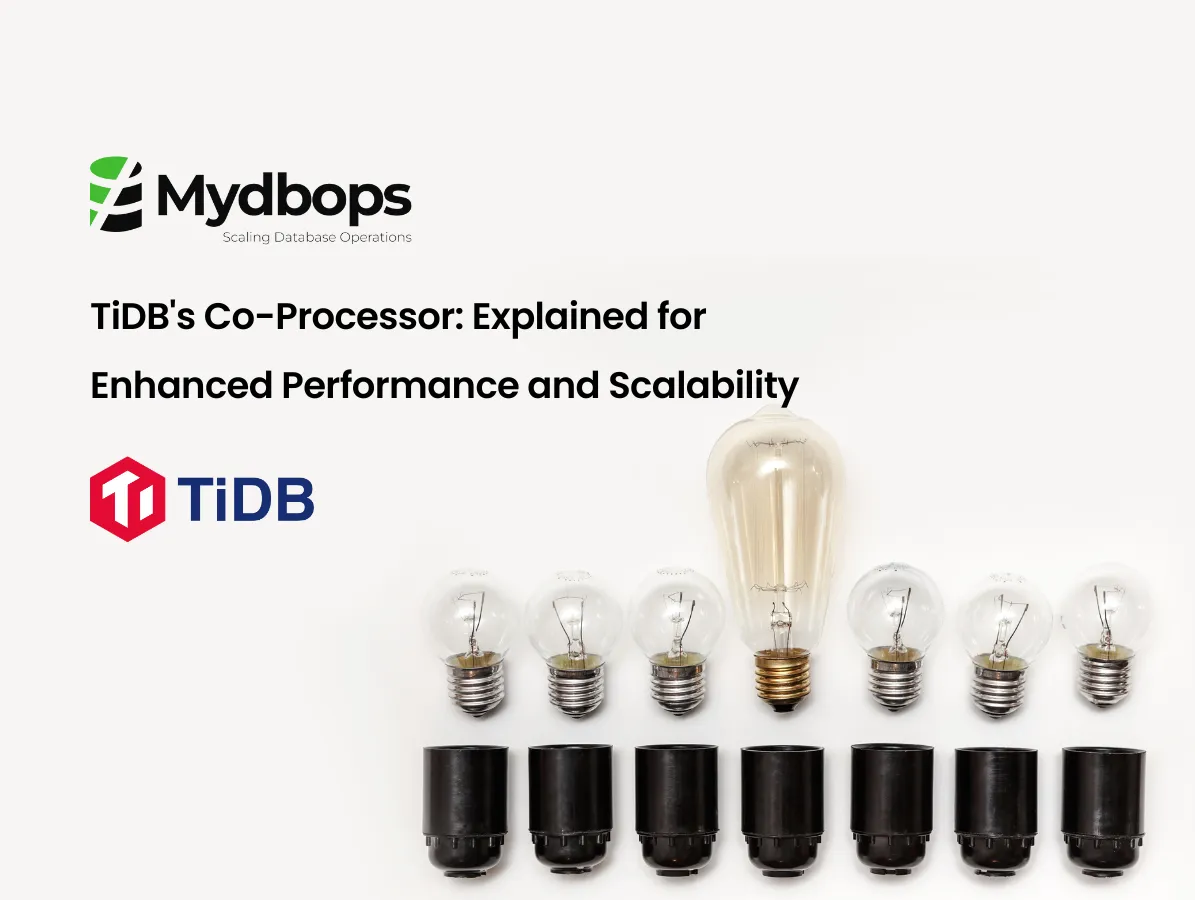 Mydbops
Scaling Database Operations

TiDB's Co-Processor: Explained for Enhanced Performance and Scalability

TiDB